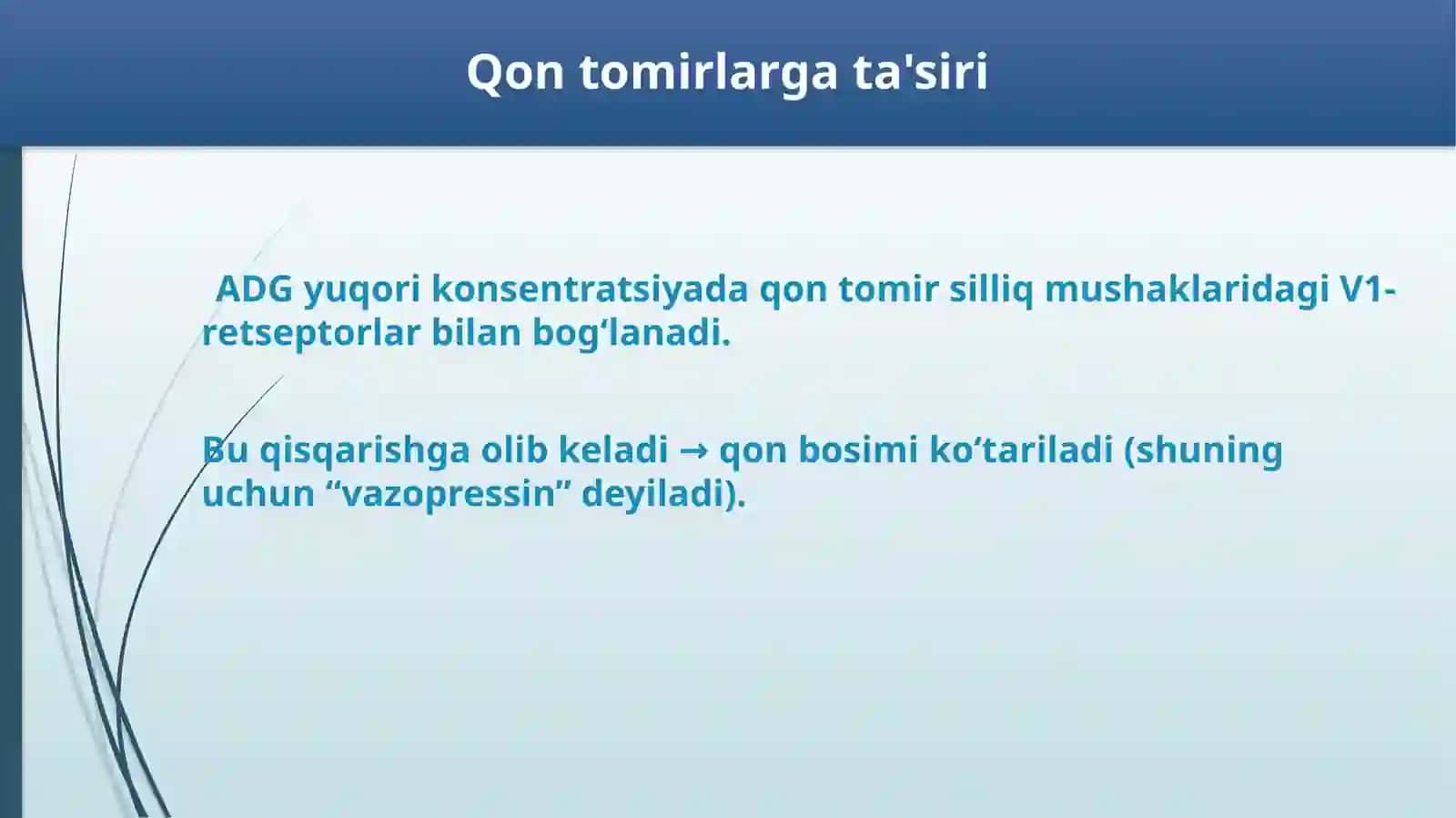 Qon tomirlarga ta'siri

ADG yuqori konsentratsiyada qon tomir silliq mushaklaridagi V1-retseptorlar bilan bog‘lanadi.

Bu qisqarishga olib keladi → qon bosimi ko‘tariladi (shuning uchun “vazopressin” deyiladi).